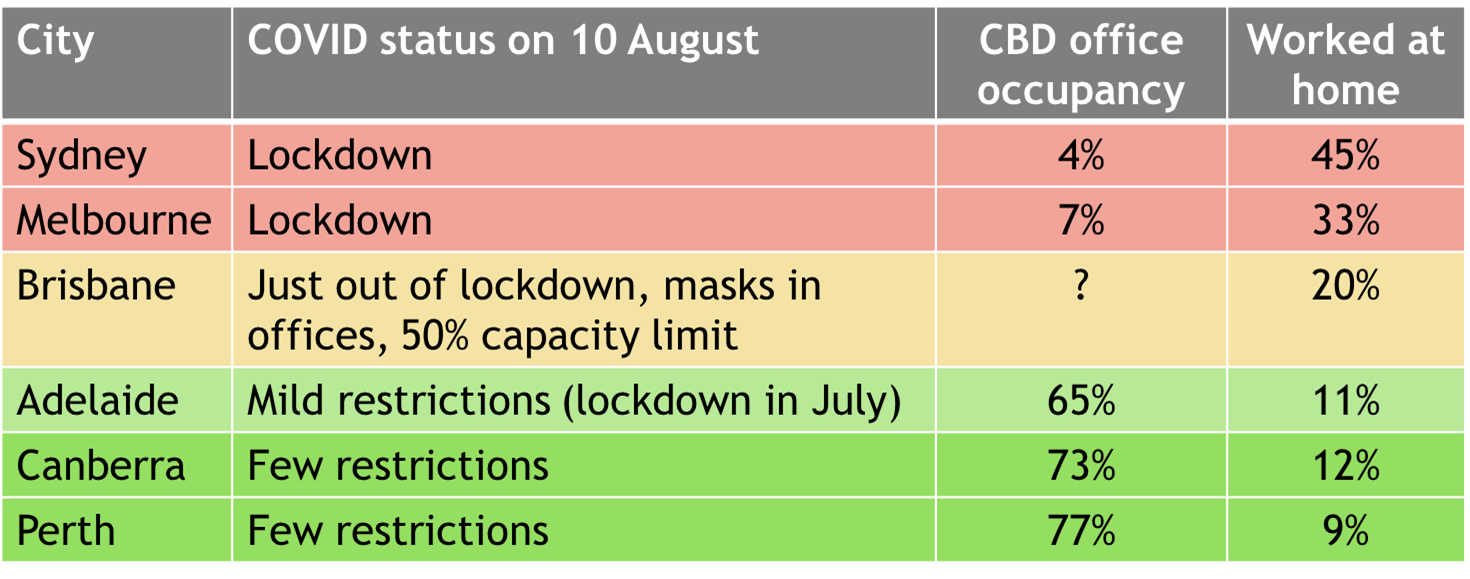 | City | COVID status on 10 August | CBD office occupancy | Worked at home |
|---|---|---|---|
| Sydney | Lockdown | 4% | 45% |
| Melbourne | Lockdown | 7% | 33% |
| Brisbane | Just out of lockdown, masks in offices, 50% capacity limit | ? | 20% |
| Adelaide | Mild restrictions (lockdown in July) | 65% | 11% |
| Canberra | Few restrictions | 73% | 12% |
| Perth | Few restrictions | 77% | 9% |